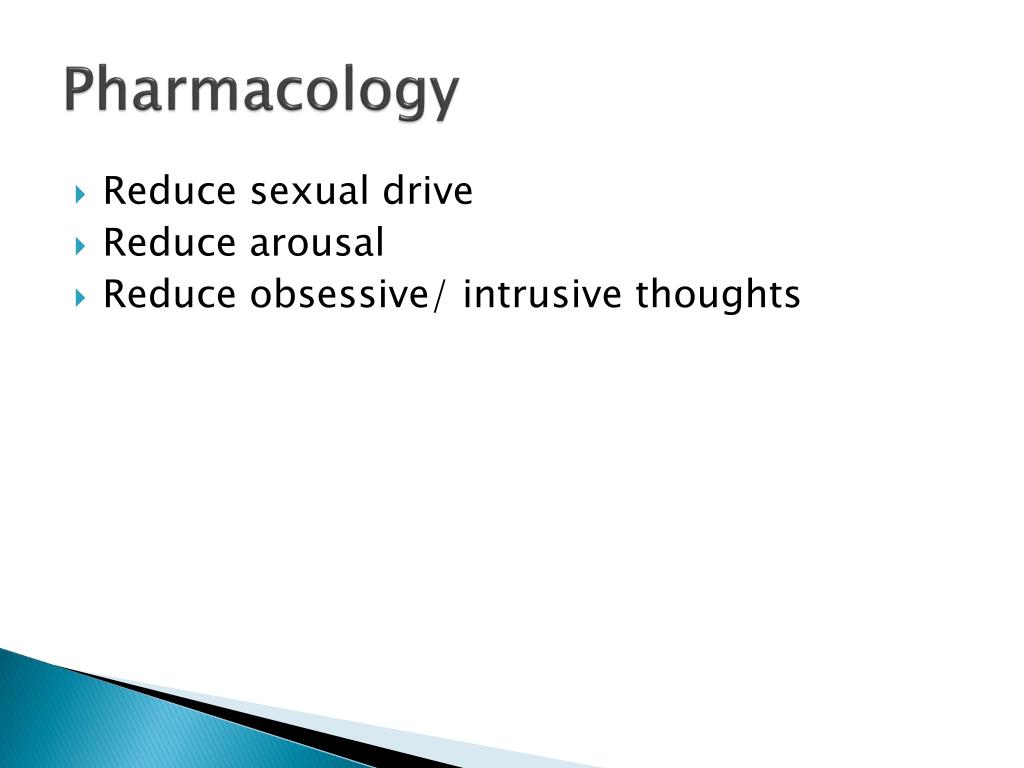 Pharmacology

Reduce sexual drive
Reduce arousal
Reduce obsessive/ intrusive thoughts